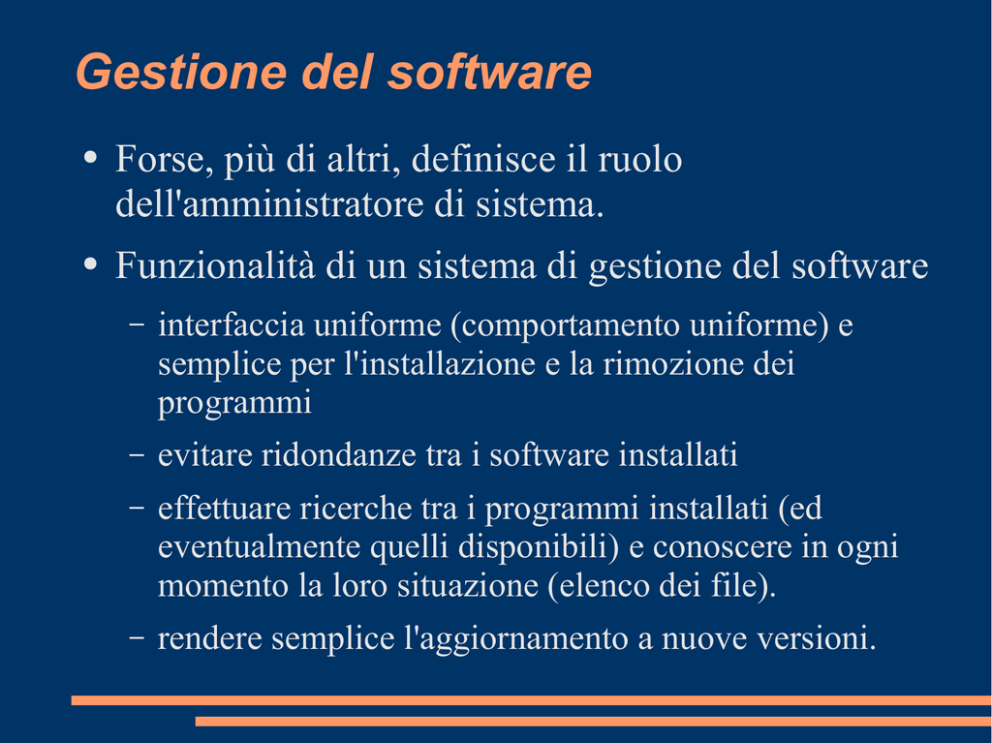 Gestione del software

• Forse, più di altri, definisce il ruolo dell'amministratore di sistema.

• Funzionalità di un sistema di gestione del software

– interfaccia uniforme (comportamento uniforme) e semplice per l'installazione e la rimozione dei programmi

– evitare ridondanze tra i software installati

– effettuare ricerche tra i programmi installati (ed eventualmente quelli disponibili) e conoscere in ogni momento la loro situazione (elenco dei file).

– rendere semplice l'aggiornamento a nuove versioni.